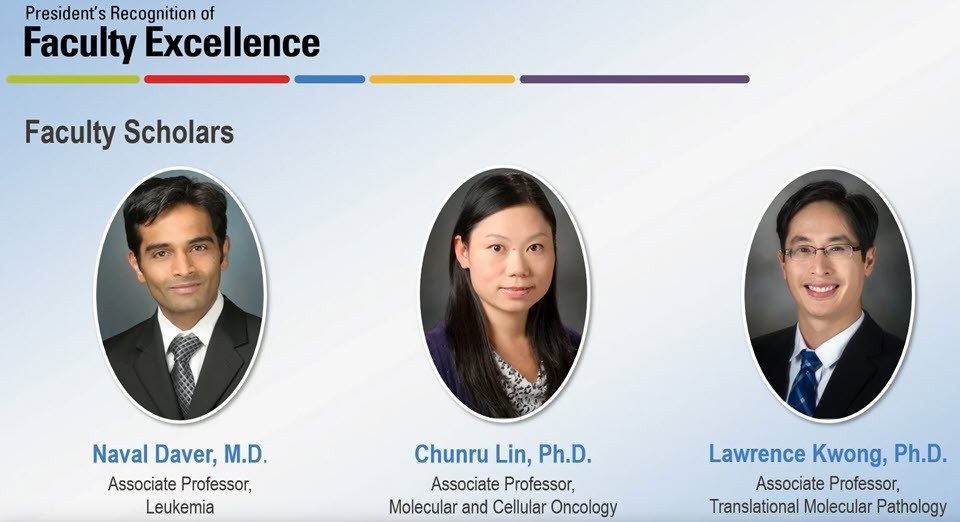 President's Recognition of
Faculty Excellence

Faculty Scholars

Naval Daver, M.D.
Associate Professor,
Leukemia

Chunru Lin, Ph.D.
Associate Professor,
Molecular and Cellular Oncology

Lawrence Kwong, Ph.D.
Associate Professor,
Translational Molecular Pathology